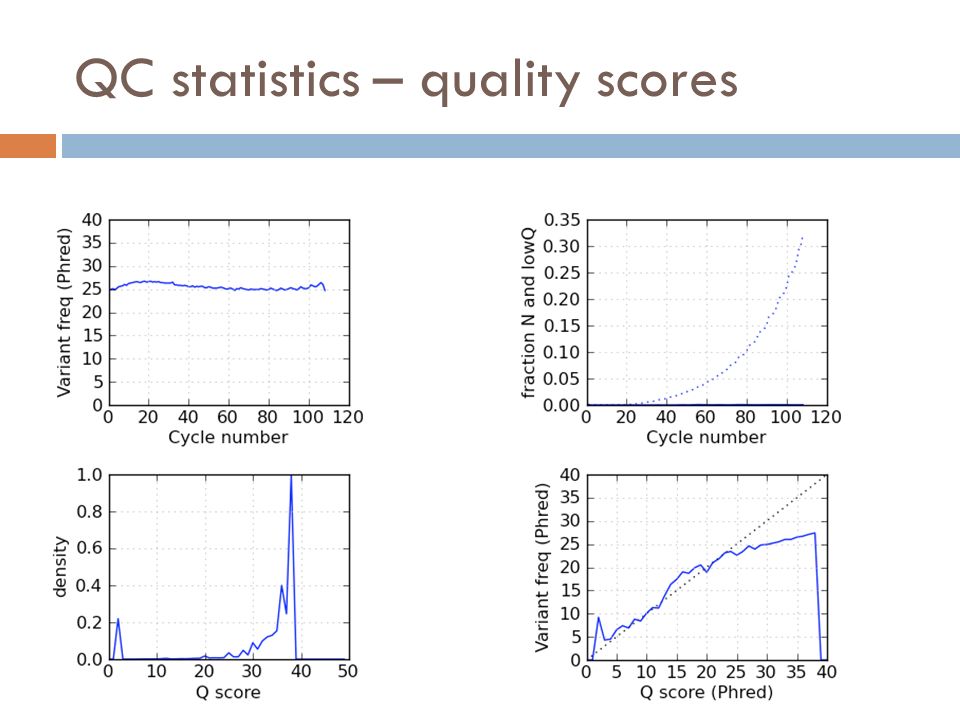 QC statistics – quality scores

Variant freq (Phred)
40
35
30
25
20
15
10
5
0
0 20 40 60 80 100 120
Cycle number

fraction N and lowQ
0.35
0.30
0.25
0.20
0.15
0.10
0.05
0.00
0 20 40 60 80 100 120
Cycle number

density
1.0
0.8
0.6
0.4
0.2
0.0
0 10 20 30 40 50
Q score

Variant freq (Phred)
40
35
30
25
20
15
10
5
0
0 5 10 15 20 25 30 35 40
Q score (Phred)